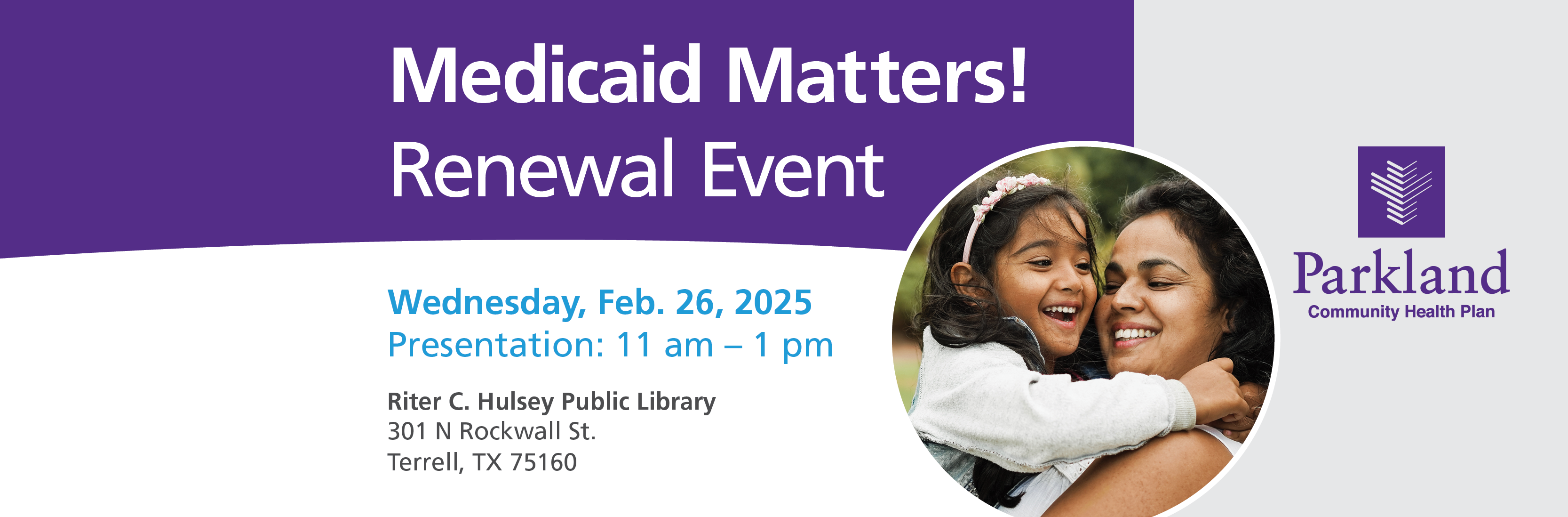 Medicaid Matters!
Renewal Event

Wednesday, Feb. 26, 2025
Presentation: 11 am – 1 pm

Riter C. Hulsey Public Library
301 N Rockwall St.
Terrell, TX 75160

Parkland
Community Health Plan